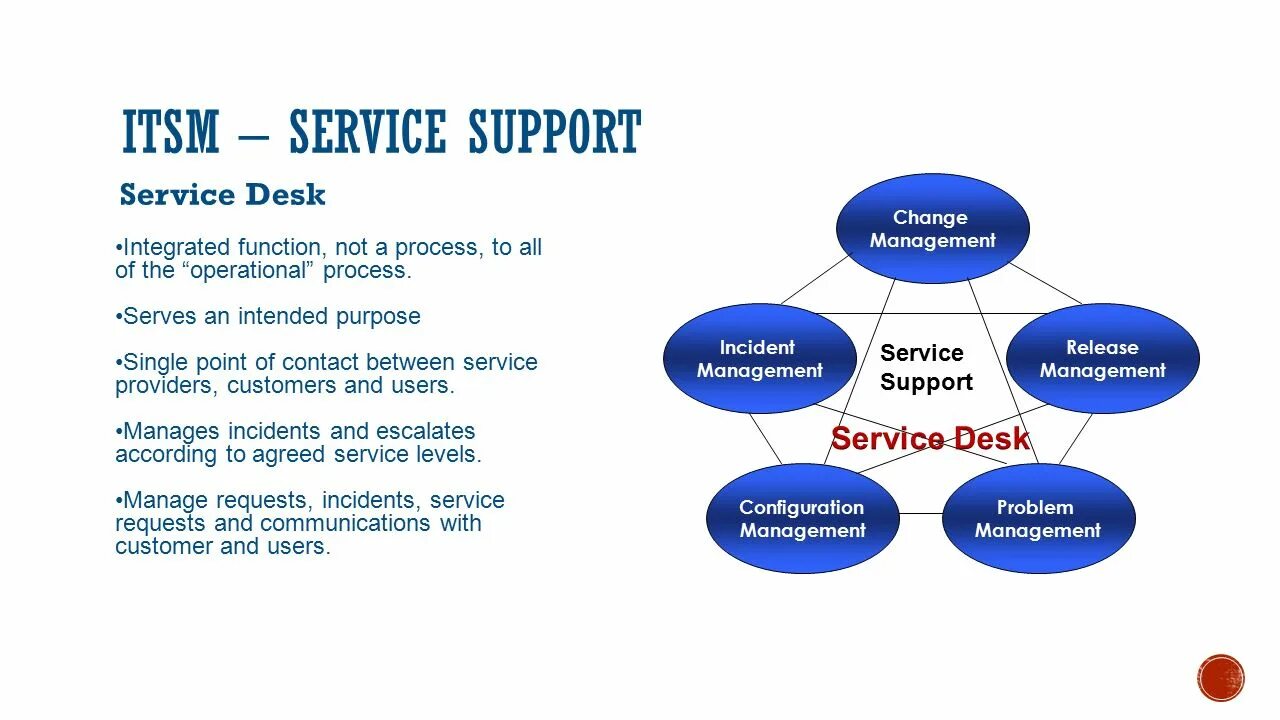 ITSM – SERVICE SUPPORT

Service Desk

•Integrated function, not a process, to all of the “operational” process.

•Serves an intended purpose

•Single point of contact between service providers, customers and users.

•Manages incidents and escalates according to agreed service levels.

•Manage requests, incidents, service requests and communications with customer and users.

Change Management

Incident Management

Service Support

Release Management

Service Desk

Configuration Management

Problem Management